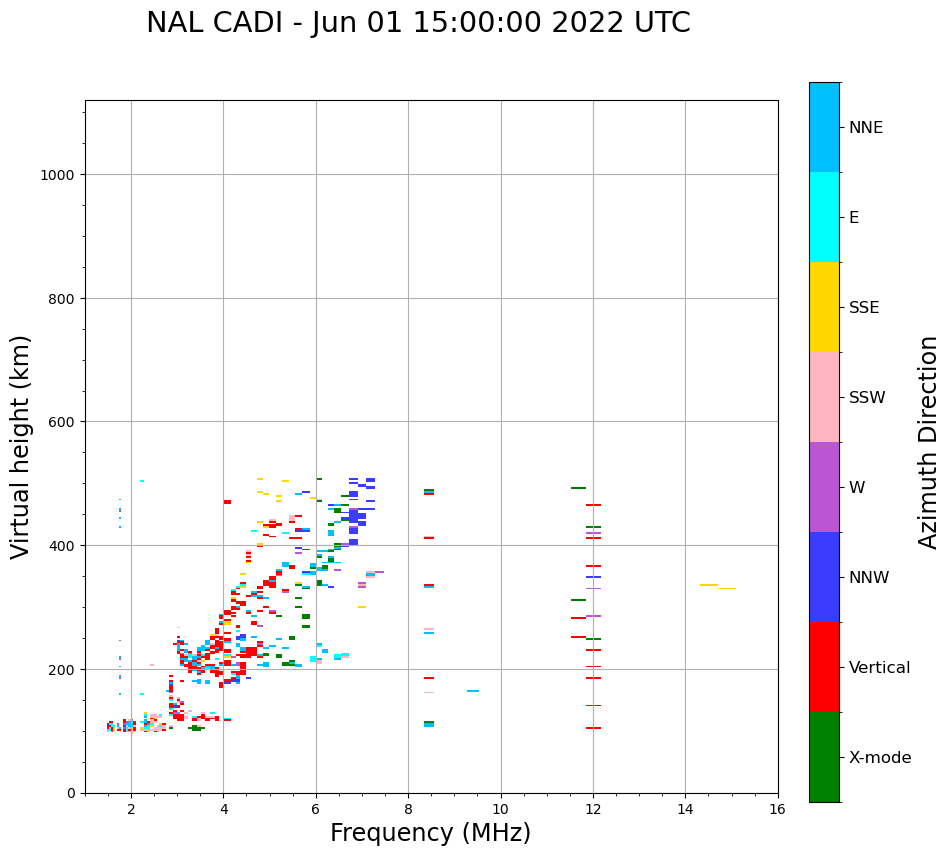 NAL CADI - Jun 01 15:00:00 2022 UTC

Virtual height (km)

1000
800
600
400
200
0

2
4
6
8
10
12
14
16

Frequency (MHz)

NNE
E
SSE
SSW
W
NNW
Vertical
X-mode

Azimuth Direction